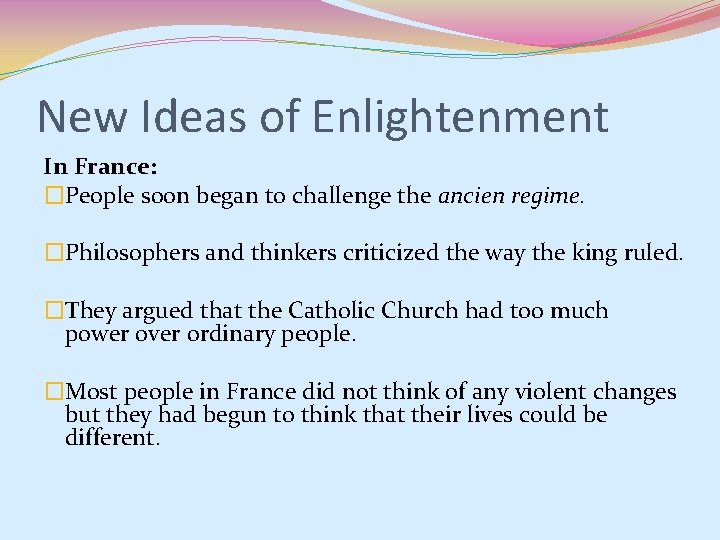 New Ideas of Enlightenment

In France:

□People soon began to challenge the ancien regime.

□Philosophers and thinkers criticized the way the king ruled.

□They argued that the Catholic Church had too much power over ordinary people.

□Most people in France did not think of any violent changes but they had begun to think that their lives could be different.